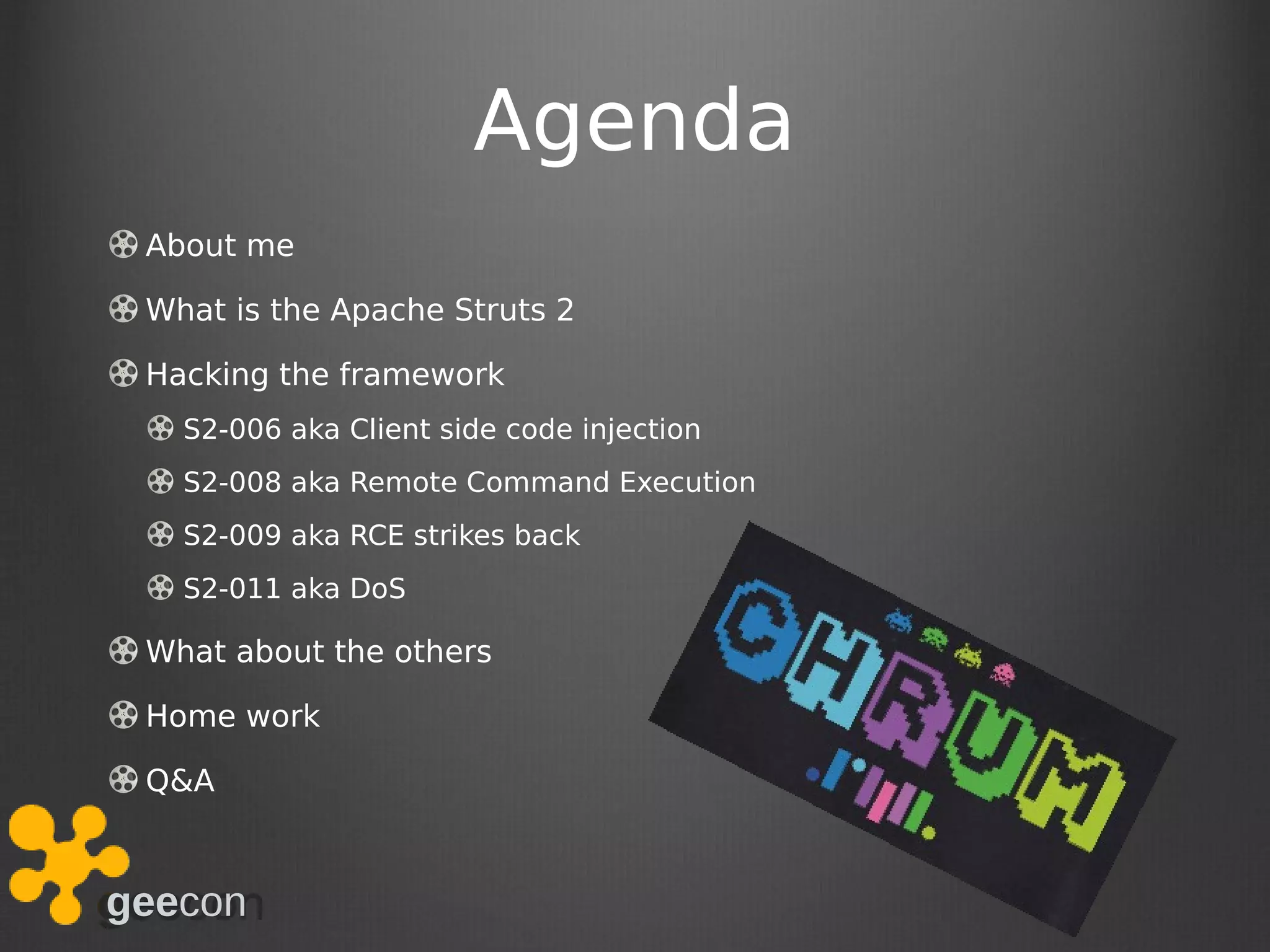 Agenda

About me

What is the Apache Struts 2

Hacking the framework

S2-006 aka Client side code injection

S2-008 aka Remote Command Execution

S2-009 aka RCE strikes back

S2-011 aka DoS

What about the others

Home work

Q&A

CHRUM

geecon